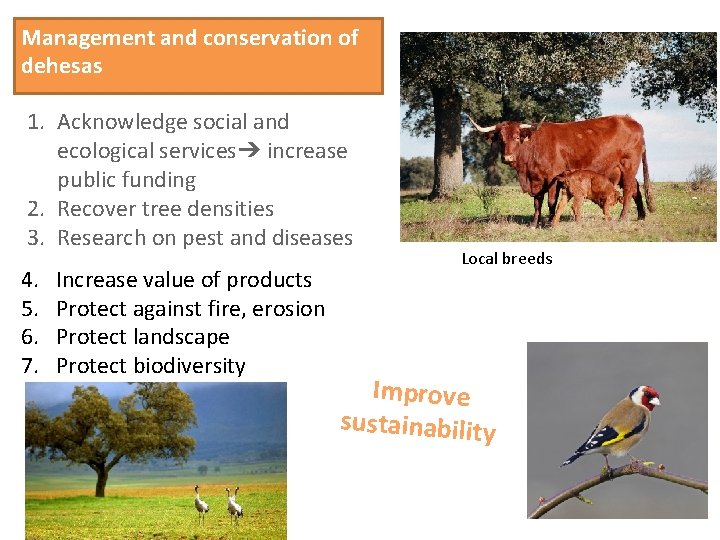 Management and conservation of dehesas

1. Acknowledge social and ecological services→ increase public funding
2. Recover tree densities
3. Research on pest and diseases
4. Increase value of products
5. Protect against fire, erosion
6. Protect landscape
7. Protect biodiversity

Local breeds

Improve sustainability